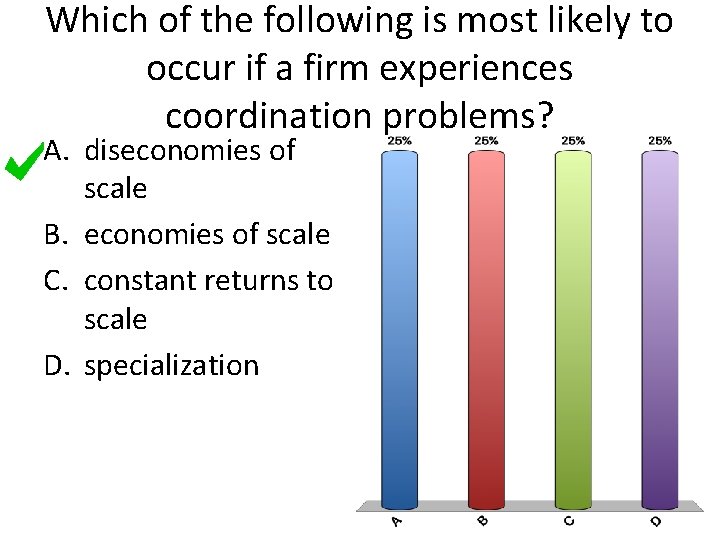 Which of the following is most likely to occur if a firm experiences coordination problems?

A. diseconomies of scale
B. economies of scale
C. constant returns to scale
D. specialization

25% 25% 25% 25%

A B C D